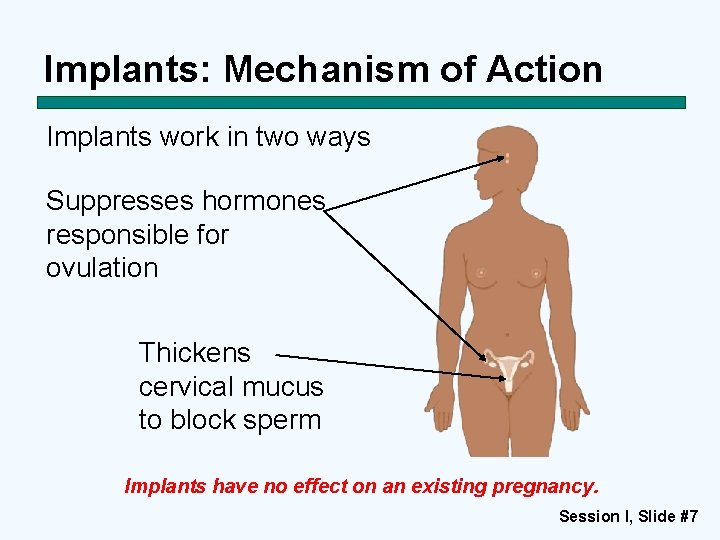 Implants: Mechanism of Action

Implants work in two ways

Suppresses hormones responsible for ovulation

Thickens cervical mucus to block sperm

Implants have no effect on an existing pregnancy.

Session I, Slide #7